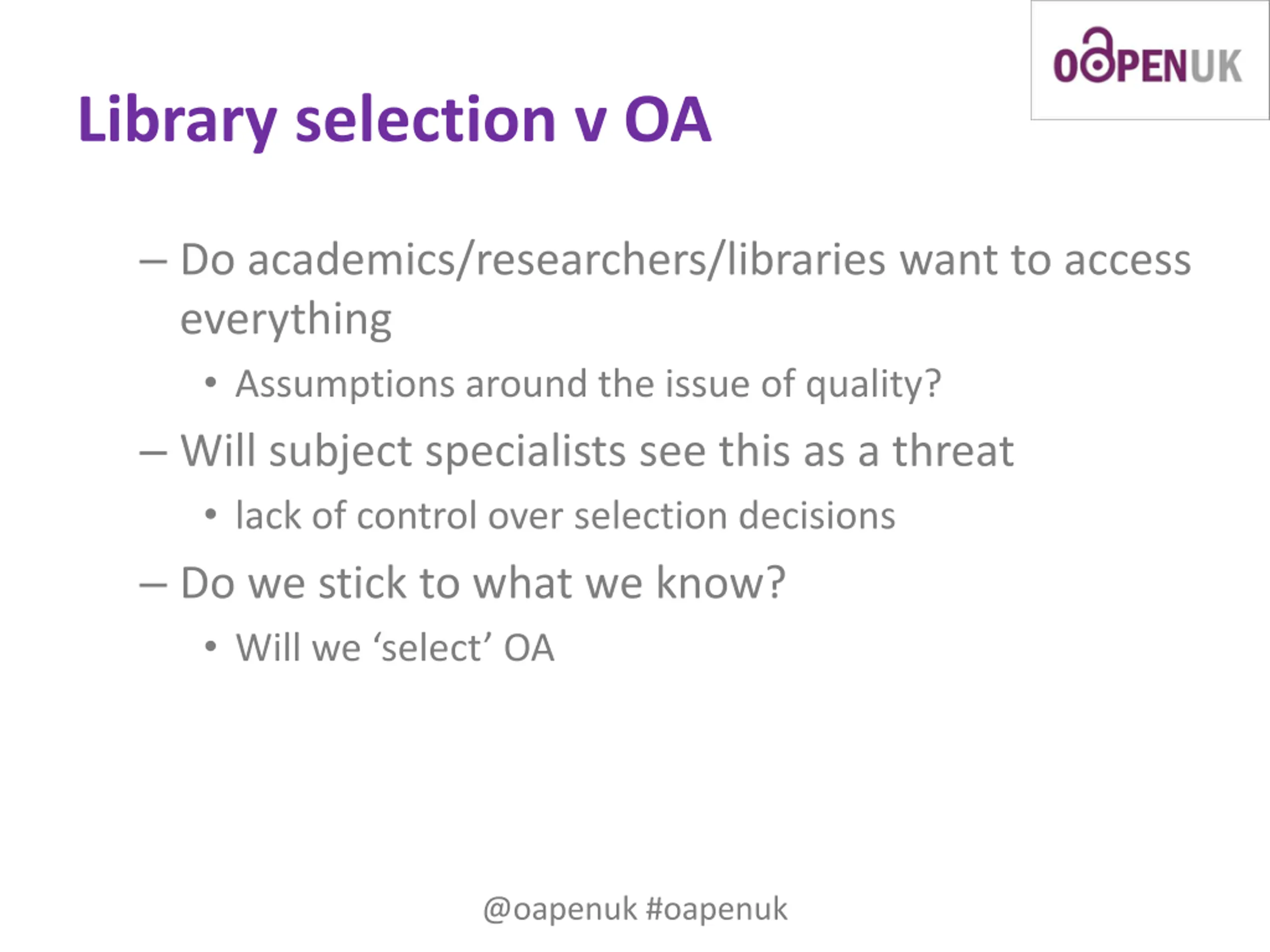 OAPENUK

Library selection v OA

– Do academics/researchers/libraries want to access everything

• Assumptions around the issue of quality?

– Will subject specialists see this as a threat

• lack of control over selection decisions

– Do we stick to what we know?

• Will we ‘select’ OA

@oapenuk #oapenuk